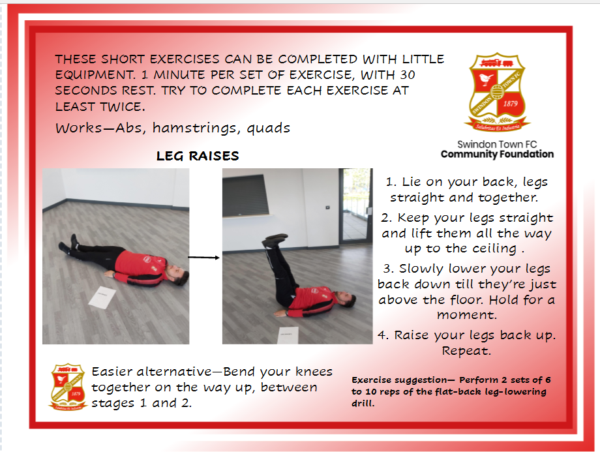 THESE SHORT EXERCISES CAN BE COMPLETED WITH LITTLE EQUIPMENT. 1 MINUTE PER SET OF EXERCISE, WITH 30 SECONDS REST. TRY TO COMPLETE EACH EXERCISE AT LEAST TWICE.

Works—Abs, hamstrings, quads

SWINDON TOWN FC
1879
Salubritas Et Industria

Swindon Town FC
Community Foundation

LEG RAISES

1. Lie on your back, legs straight and together.

2. Keep your legs straight and lift them all the way up to the ceiling .

3. Slowly lower your legs back down till they're just above the floor. Hold for a moment.

4. Raise your legs back up. Repeat.

Easier alternative—Bend your knees together on the way up, between stages 1 and 2.

Exercise suggestion— Perform 2 sets of 6 to 10 reps of the flat-back leg-lowering drill.